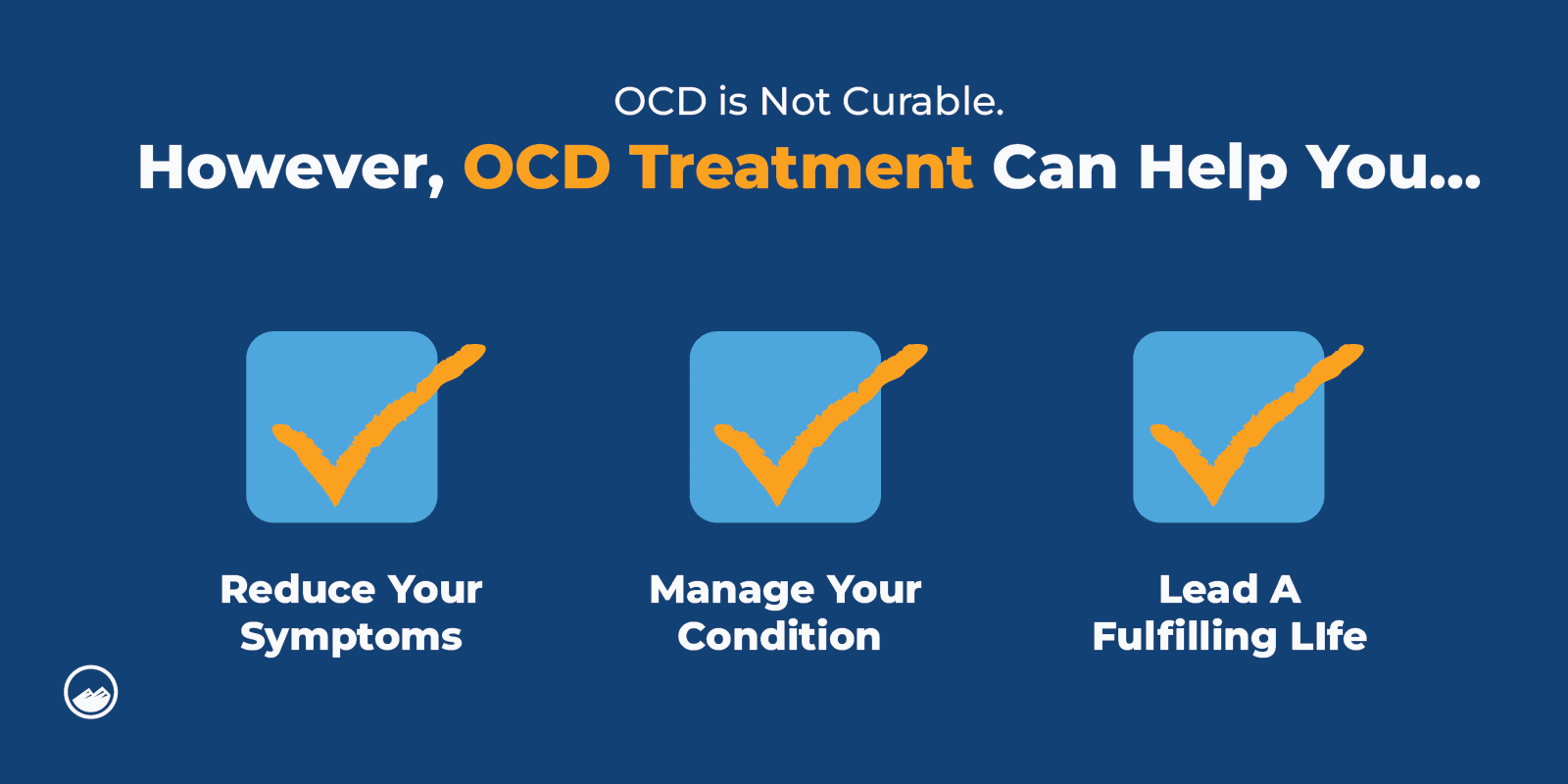 OCD is Not Curable.
However, OCD Treatment Can Help You...

Reduce Your Symptoms

Manage Your Condition

Lead A Fulfilling LIfe